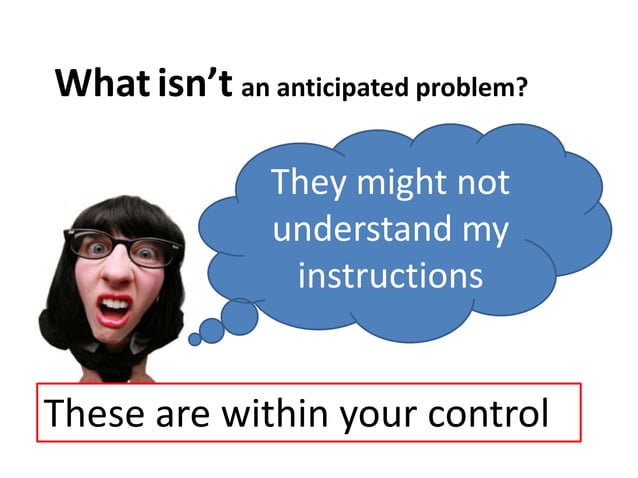 What isn't an anticipated problem?

They might not understand my instructions

These are within your control